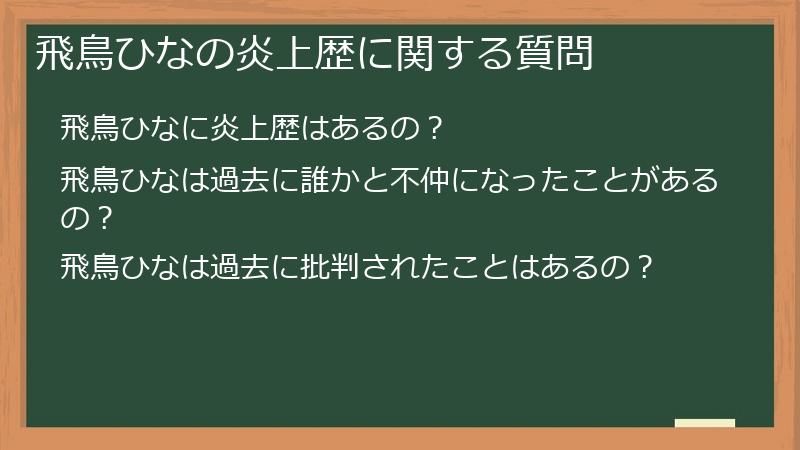 飛鳥ひなの炎上歴に関する質問

飛鳥ひなに炎上歴はあるの？

飛鳥ひなは過去に誰かと不仲になったことがあるの？

飛鳥ひなは過去に批判されたことはあるの？